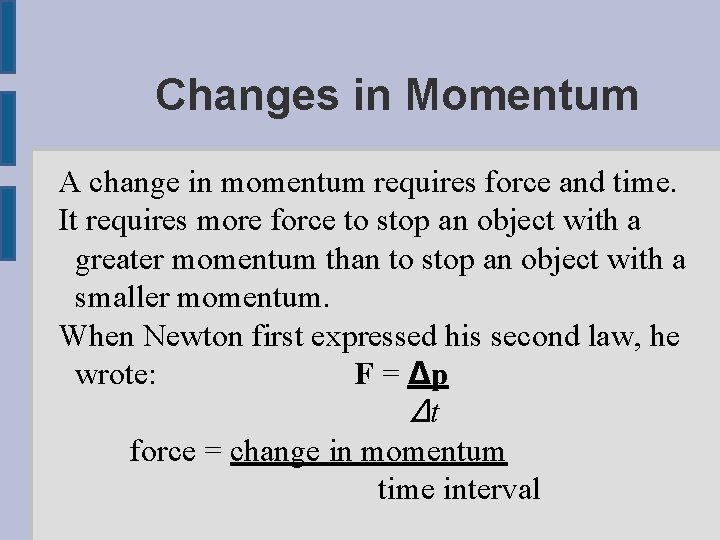 Changes in Momentum

A change in momentum requires force and time.

It requires more force to stop an object with a greater momentum than to stop an object with a smaller momentum.

When Newton first expressed his second law, he wrote: $\mathbf{F} = \frac{\Delta \mathbf{p}}{\Delta t}$

force = $\frac{\text{change in momentum}}{\text{time interval}}$